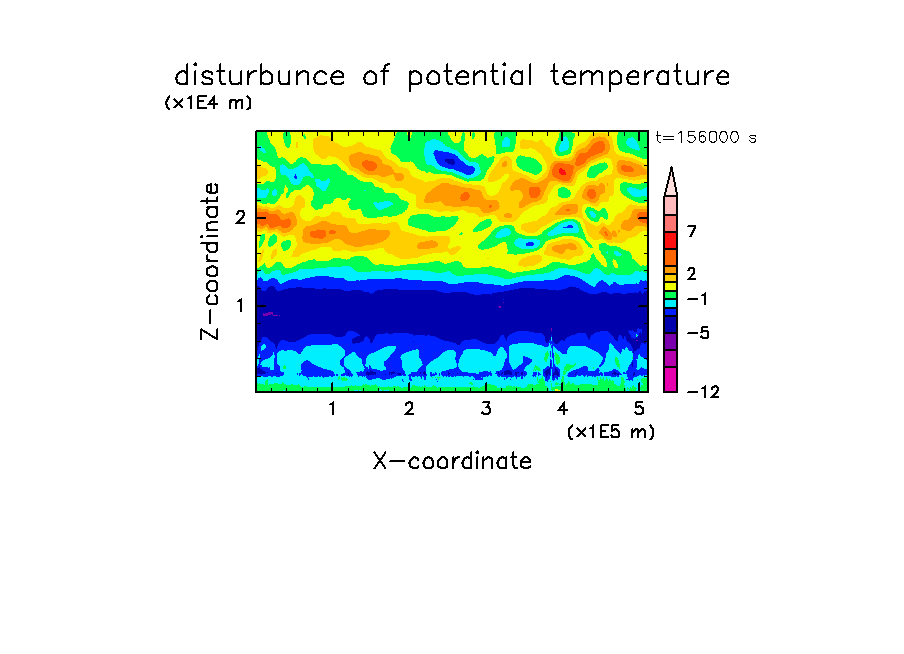 disturbunce of potential temperature

(x1E4 m)

t=156000 s

Z-coordinate

2

1

7

2

−1

−5

−12

1 2 3 4 5

(x1E5 m)

X-coordinate